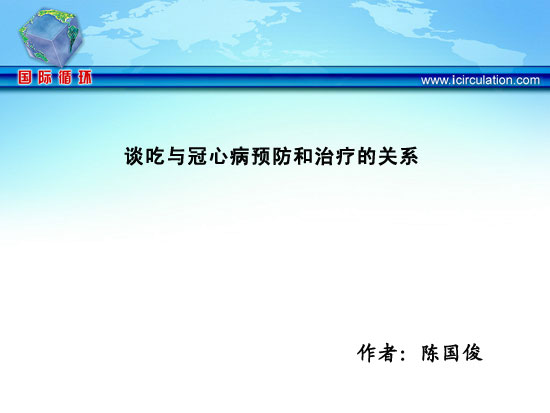 国际循环

www.icirculation.com

谈吃与冠心病预防和治疗的关系

作者：陈国俊